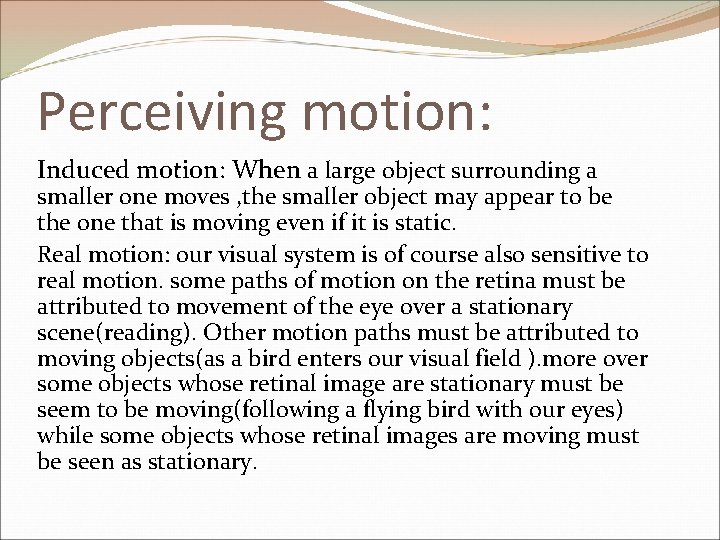 Perceiving motion:

Induced motion: When a large object surrounding a smaller one moves ,the smaller object may appear to be the one that is moving even if it is static.

Real motion: our visual system is of course also sensitive to real motion. some paths of motion on the retina must be attributed to movement of the eye over a stationary scene(reading). Other motion paths must be attributed to moving objects(as a bird enters our visual field ).more over some objects whose retinal image are stationary must be seem to be moving(following a flying bird with our eyes) while some objects whose retinal images are moving must be seen as stationary.